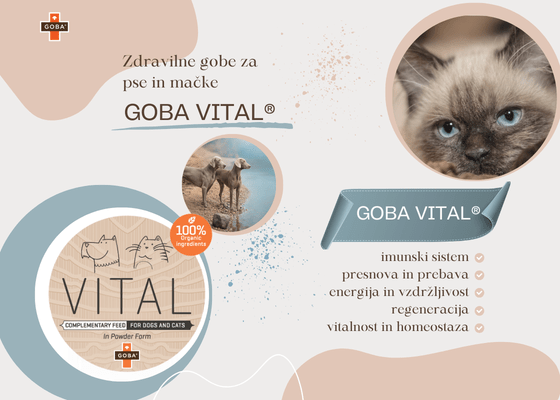 GOBA®

Zdravilne gobe za pse in mačke

GOBA VITAL®

100% Organic ingredients

VITAL

COMPLEMENTARY FEED FOR DOGS AND CATS

In Powder Form

GOBA®

GOBA VITAL®

imunski sistem
presnova in prebava
energija in vzdržljivost
regeneracija
vitalnost in homeostaza